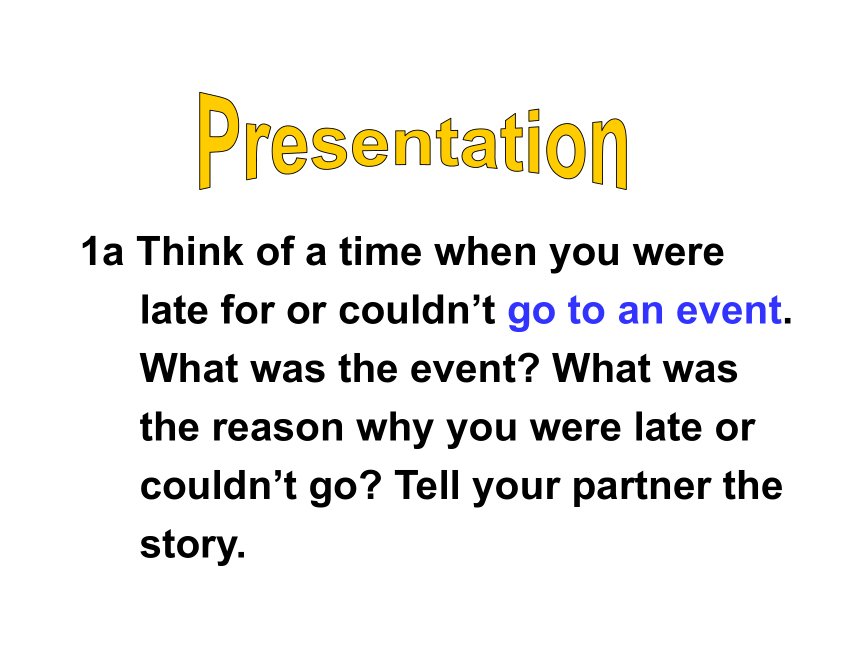 Presentation

1a Think of a time when you were late for or couldn’t go to an event. What was the event? What was the reason why you were late or couldn’t go? Tell your partner the story.